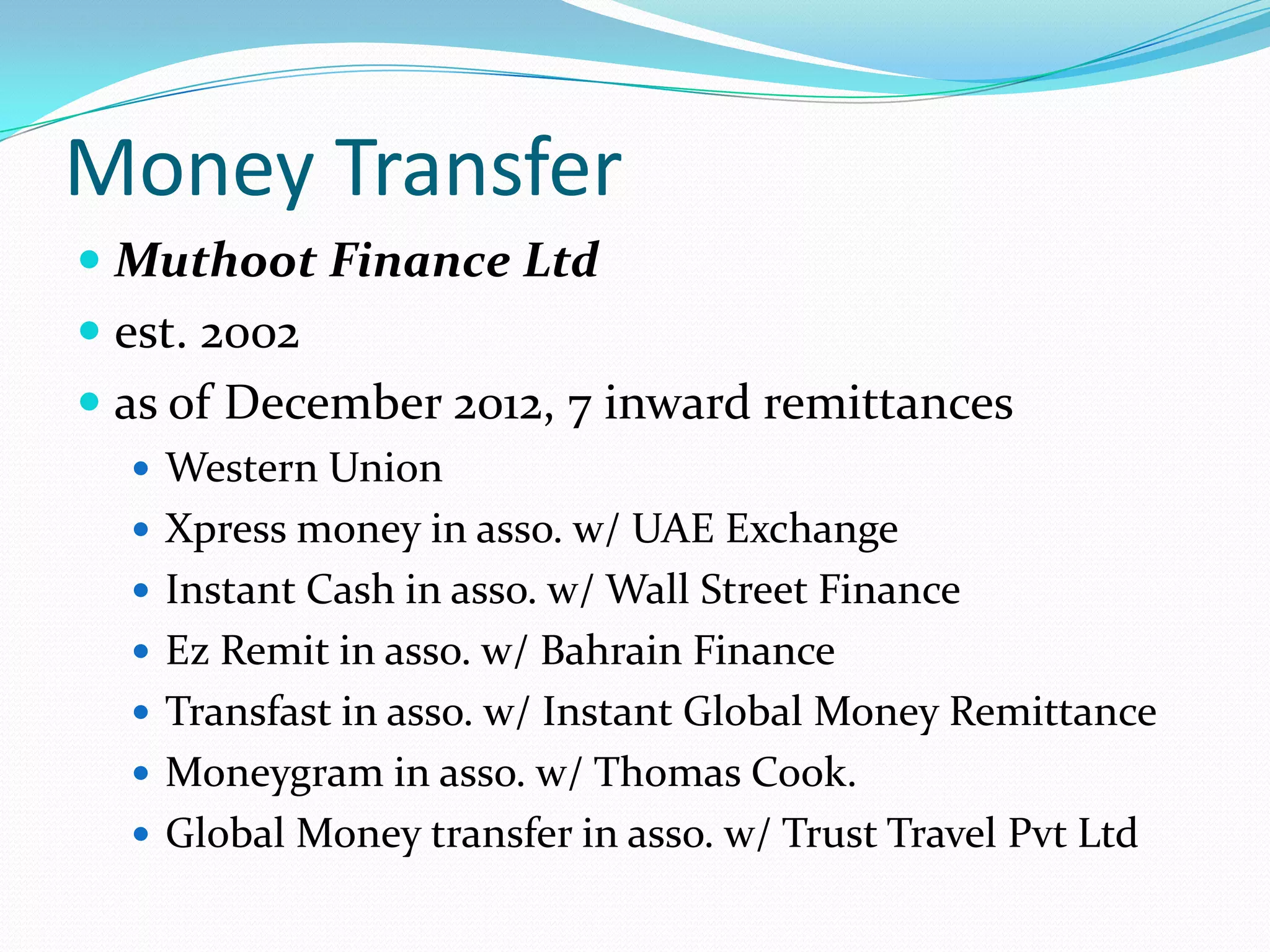 Money Transfer

- Muthoot Finance Ltd
- est. 2002
- as of December 2012, 7 inward remittances
  - Western Union
  - Xpress money in asso. w/ UAE Exchange
  - Instant Cash in asso. w/ Wall Street Finance
  - Ez Remit in asso. w/ Bahrain Finance
  - Transfast in asso. w/ Instant Global Money Remittance
  - Moneygram in asso. w/ Thomas Cook.
  - Global Money transfer in asso. w/ Trust Travel Pvt Ltd